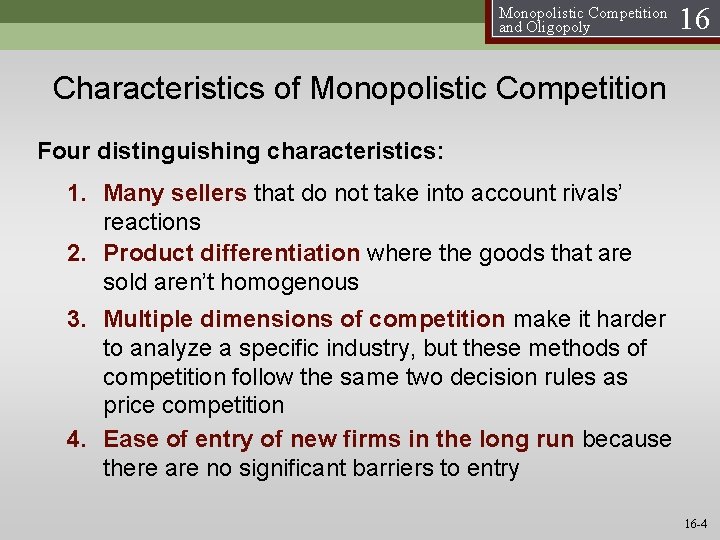 Monopolistic Competition and Oligopoly 16

Characteristics of Monopolistic Competition

Four distinguishing characteristics:

1. Many sellers that do not take into account rivals' reactions
2. Product differentiation where the goods that are sold aren't homogenous
3. Multiple dimensions of competition make it harder to analyze a specific industry, but these methods of competition follow the same two decision rules as price competition
4. Ease of entry of new firms in the long run because there are no significant barriers to entry

16-4